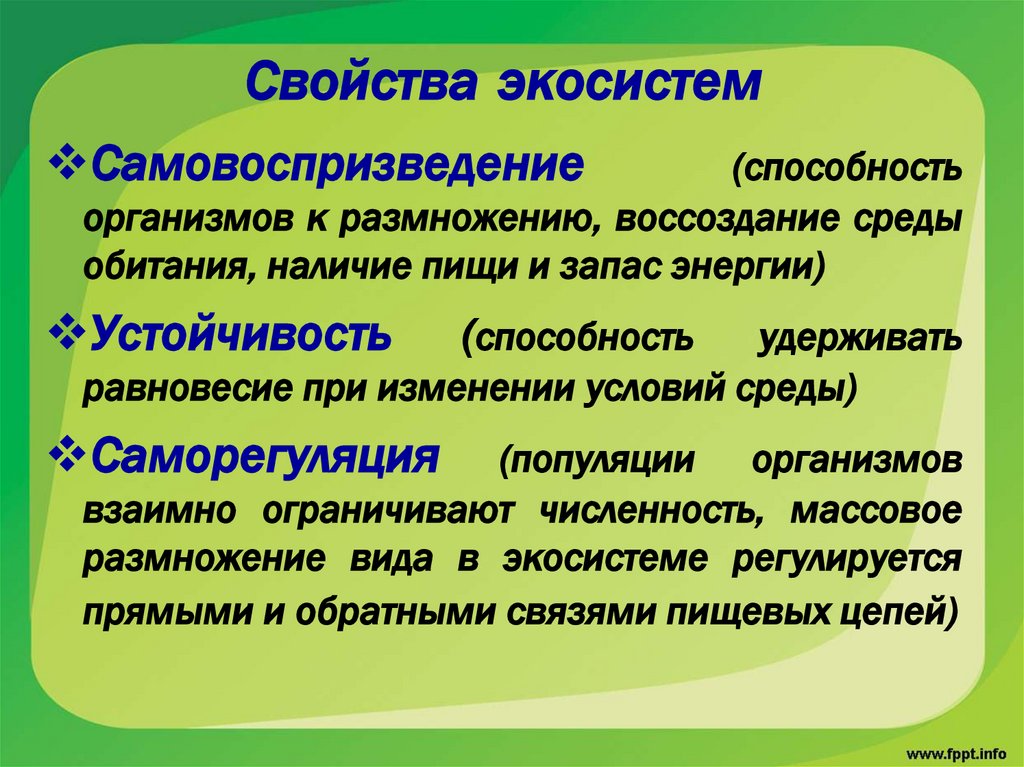 Свойства экосистем

❖Самовоспризведение (способность организмов к размножению, воссоздание среды обитания, наличие пищи и запас энергии)

❖Устойчивость (способность удерживать равновесие при изменении условий среды)

❖Саморегуляция (популяции организмов взаимно ограничивают численность, массовое размножение вида в экосистеме регулируется прямыми и обратными связями пищевых цепей)

www.fppt.info